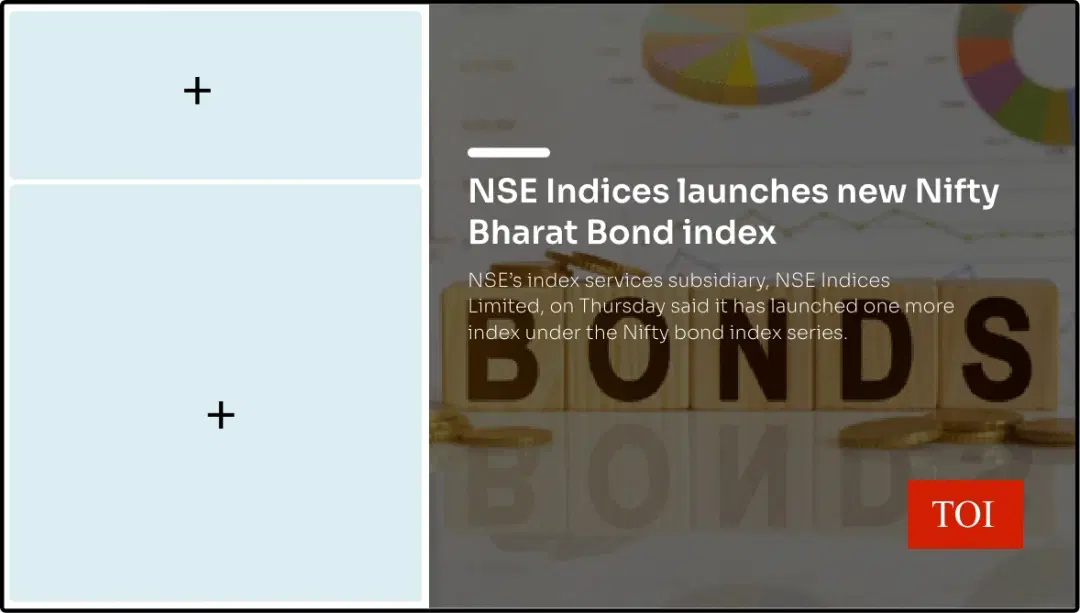 +

+

NSE Indices launches new Nifty Bharat Bond index

NSE's index services subsidiary, NSE Indices Limited, on Thursday said it has launched one more index under the Nifty bond index series.

BONDS

TOI